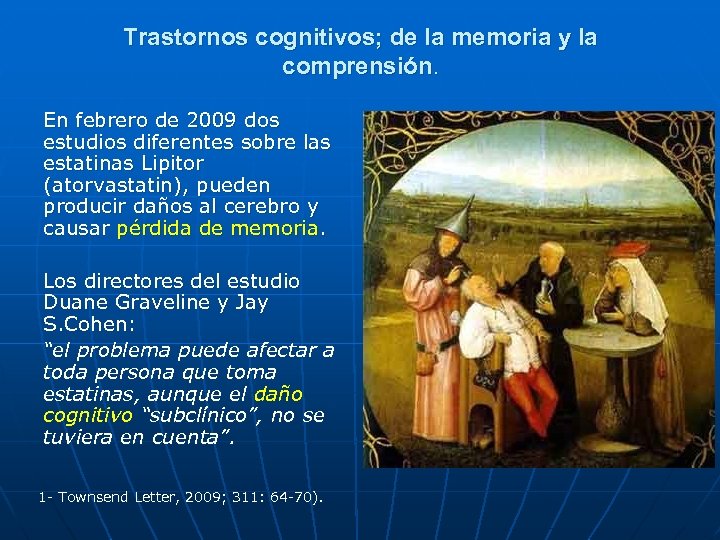 Trastornos cognitivos; de la memoria y la comprensión.

En febrero de 2009 dos estudios diferentes sobre las estatinas Lipitor (atorvastatin), pueden producir daños al cerebro y causar pérdida de memoria.

Los directores del estudio Duane Graveline y Jay S.Cohen:

"el problema puede afectar a toda persona que toma estatinas, aunque el daño cognitivo "subclínico", no se tuviera en cuenta".

1- Townsend Letter, 2009; 311: 64-70).